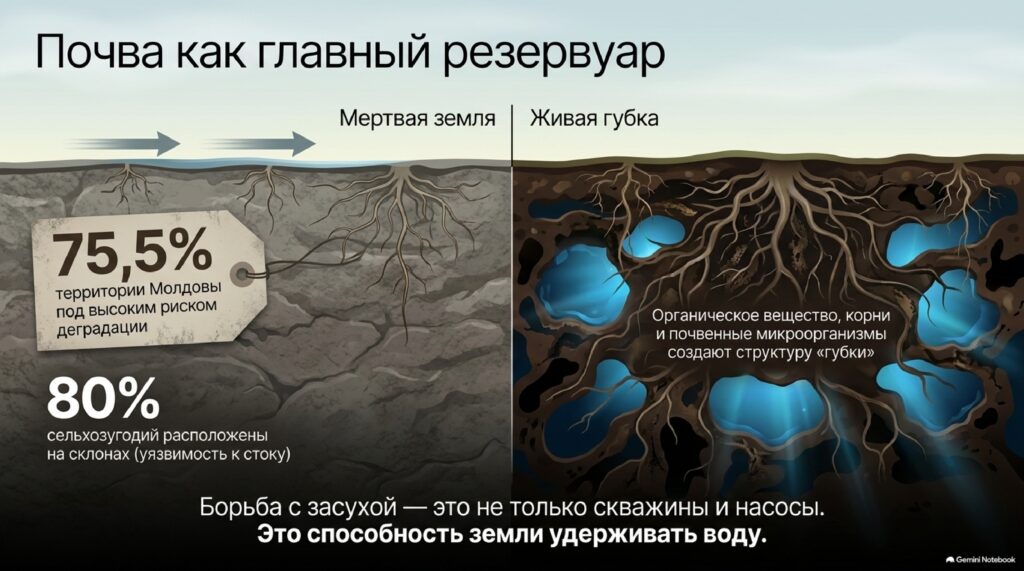 Почва как главный резервуар

Мертвая земля

Живая губка

75,5%
территории Молдовы под высоким риском деградации

80%
сельхозугодий расположены на склонах (уязвимость к стоку)

Органическое вещество, корни и почвенные микроорганизмы создают структуру «губки»

Борьба с засухой — это не только скважины и насосы.
Это способность земли удерживать воду.

Gemini Notebook